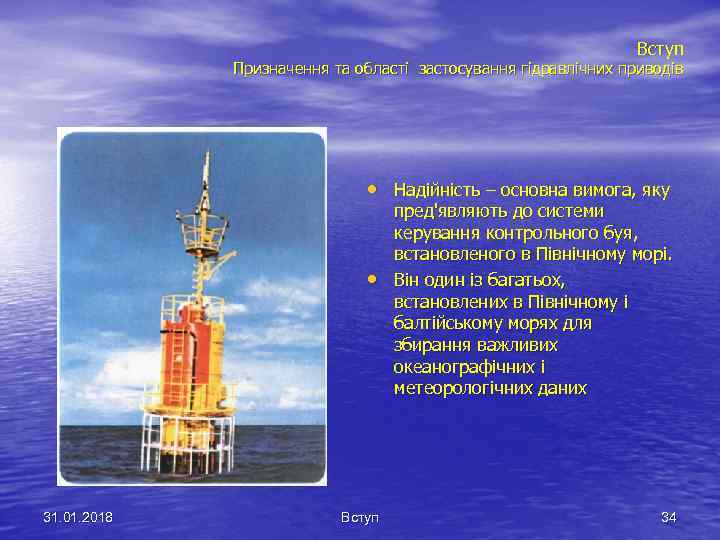 Вступ
Призначення та області застосування гідравлічних приводів

• Надійність – основна вимога, яку пред'являють до системи керування контрольного буя, встановленого в Північному морі.
• Він один із багатьох, встановлених в Північному і балтійському морях для збирання важливих океанографічних і метеорологічних даних

31.01.2018
Вступ
34